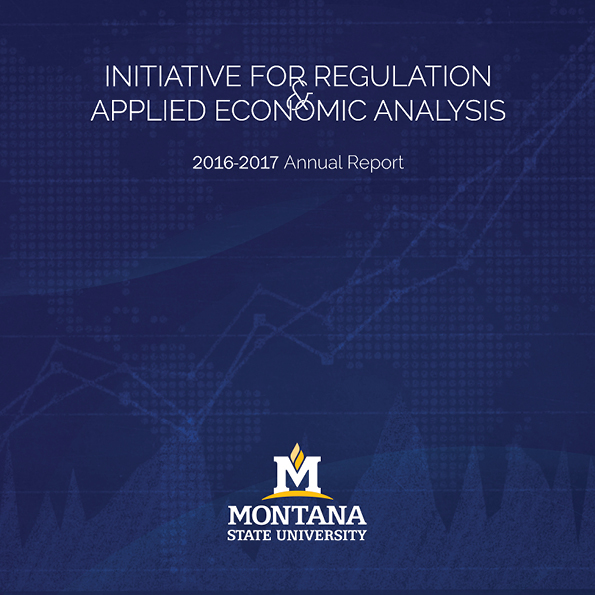 INITIATIVE FOR REGULATION & APPLIED ECONOMIC ANALYSIS

2016-2017 Annual Report

M

MONTANA
STATE UNIVERSITY